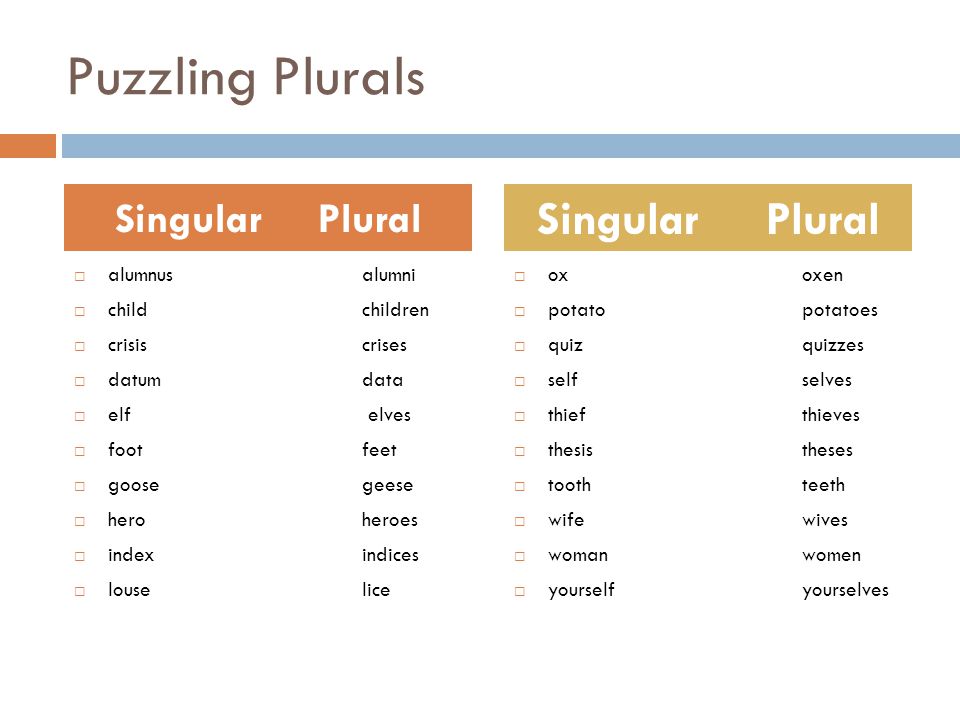 Puzzling Plurals

| Singular | Plural |
|---|---|
| alumnus | alumni |
| child | children |
| crisis | crises |
| datum | data |
| elf | elves |
| foot | feet |
| goose | geese |
| hero | heroes |
| index | indices |
| louse | lice |

| Singular | Plural |
|---|---|
| ox | oxen |
| potato | potatoes |
| quiz | quizzes |
| self | selves |
| thief | thieves |
| thesis | theses |
| tooth | teeth |
| wife | wives |
| woman | women |
| yourself | yourselves |